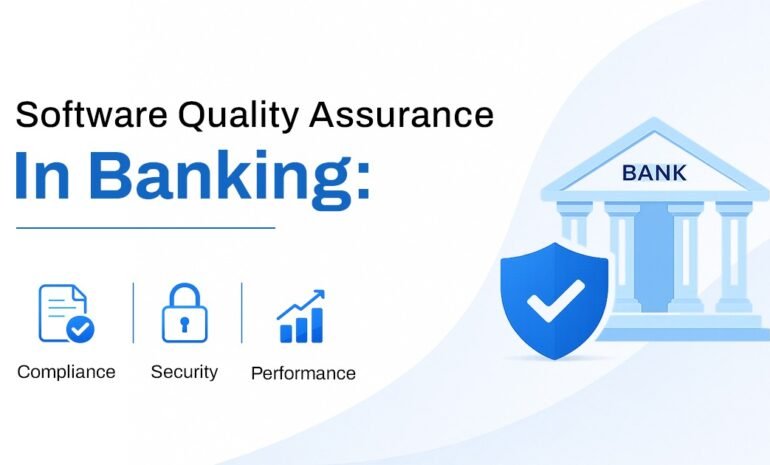 Software Quality Assurance
In Banking:

Compliance

Security

Performance

BANK